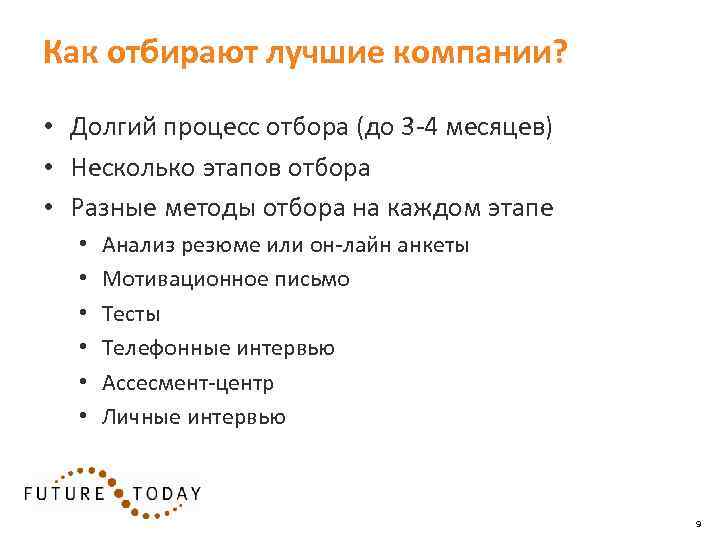 Как отбирают лучшие компании?

• Долгий процесс отбора (до 3-4 месяцев)
• Несколько этапов отбора
• Разные методы отбора на каждом этапе
  • Анализ резюме или он-лайн анкеты
  • Мотивационное письмо
  • Тесты
  • Телефонные интервью
  • Ассесмент-центр
  • Личные интервью

FUTURE TODAY

9